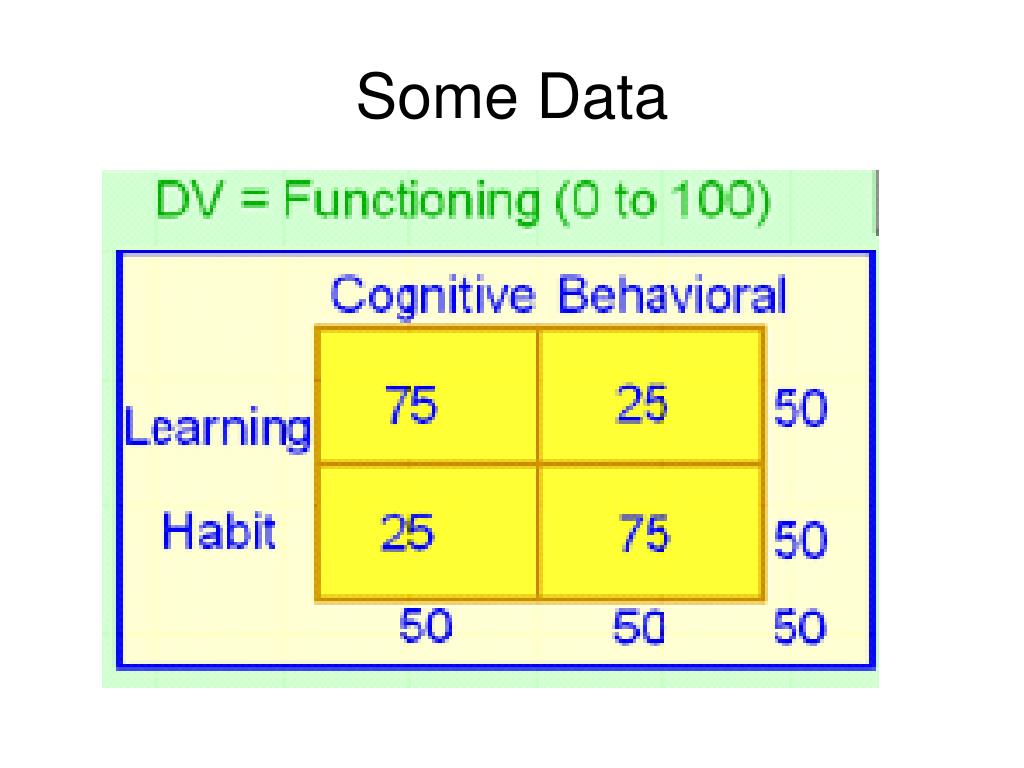 Some Data

DV = Functioning (0 to 100)

| | Cognitive | Behavioral | |
|---|---|---|---|
| Learning | 75 | 25 | 50 |
| Habit | 25 | 75 | 50 |
| | 50 | 50 | 50 |